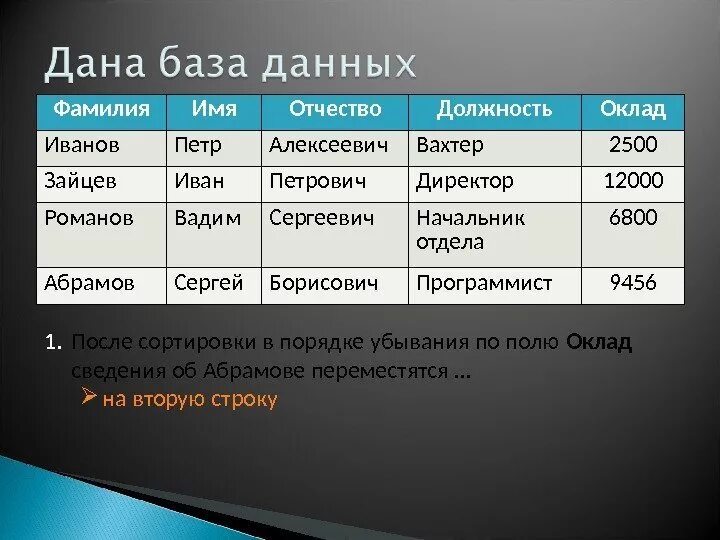 Дана база данных

| Фамилия | Имя | Отчество | Должность | Оклад |
|---|---|---|---|---|
| Иванов | Петр | Алексеевич | Вахтер | 2500 |
| Зайцев | Иван | Петрович | Директор | 12000 |
| Романов | Вадим | Сергеевич | Начальник отдела | 6800 |
| Абрамов | Сергей | Борисович | Программист | 9456 |

1. После сортировки в порядке убывания по полю **Оклад** сведения об Абрамове переместятся …
➢ на вторую строку